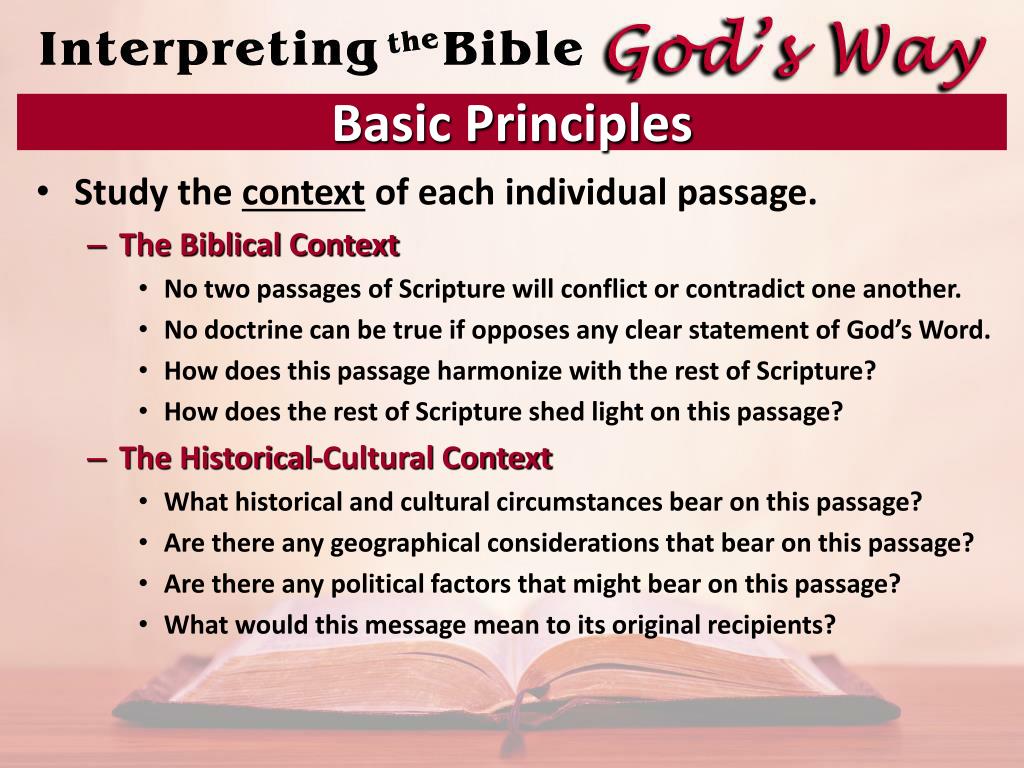 Interpreting the Bible God's Way

Basic Principles

• Study the context of each individual passage.
– The Biblical Context
• No two passages of Scripture will conflict or contradict one another.
• No doctrine can be true if opposes any clear statement of God's Word.
• How does this passage harmonize with the rest of Scripture?
• How does the rest of Scripture shed light on this passage?
– The Historical-Cultural Context
• What historical and cultural circumstances bear on this passage?
• Are there any geographical considerations that bear on this passage?
• Are there any political factors that might bear on this passage?
• What would this message mean to its original recipients?